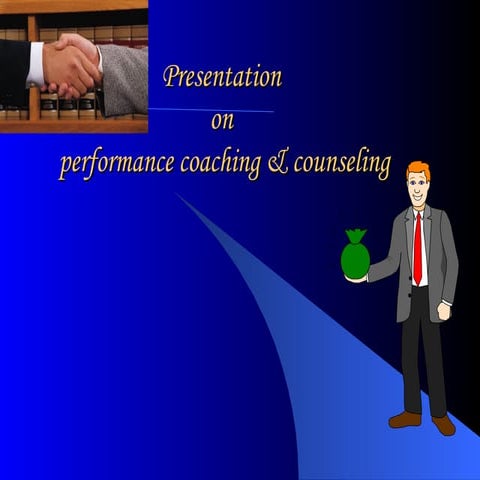 Presentation
on
performance coaching & counseling